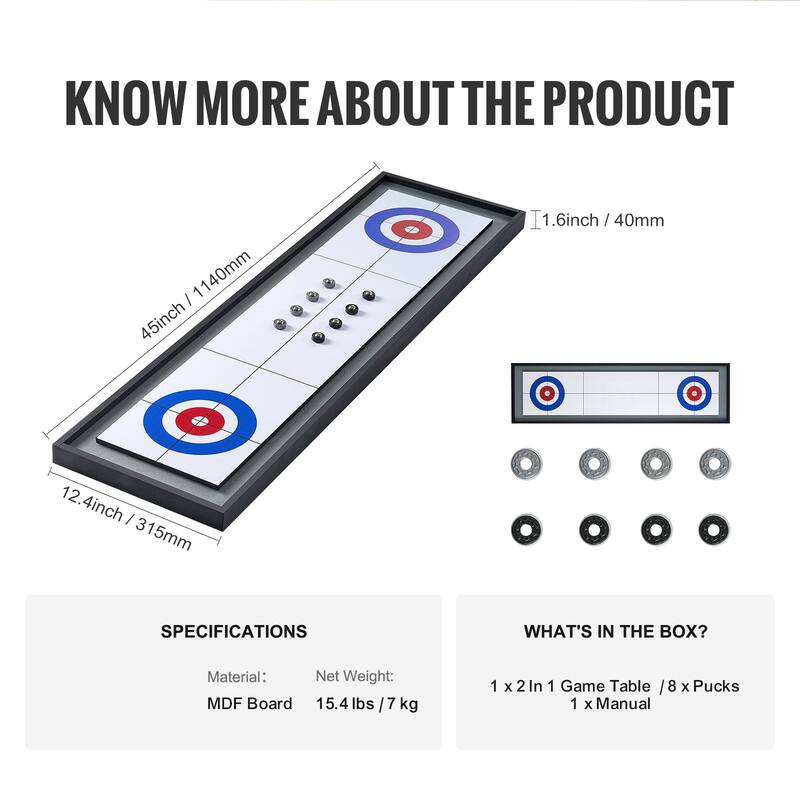 KNOW MORE ABOUT THE PRODUCT

45inch / 1140mm

1.6inch / 40mm

12.4inch / 315mm

SPECIFICATIONS

Material: MDF Board

Net Weight: 15.4 lbs / 7 kg

WHAT'S IN THE BOX?

1 x 2 In 1 Game Table / 8 x Pucks
1 x Manual